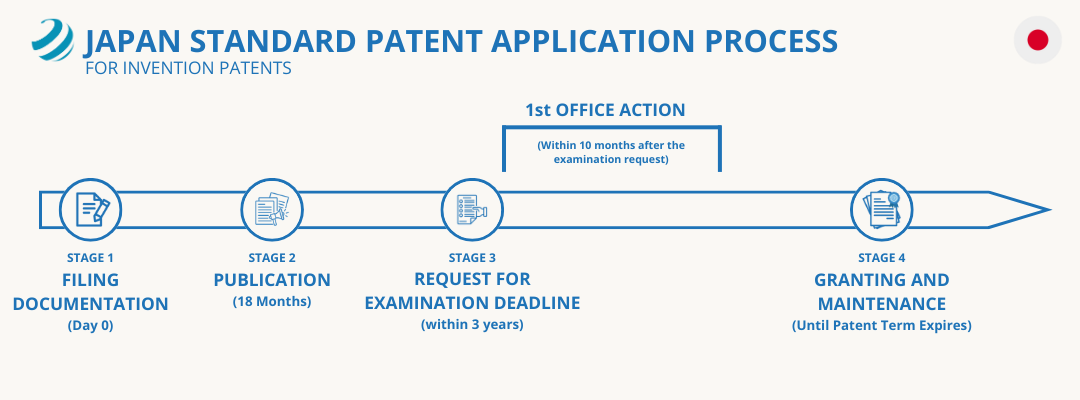 JAPAN STANDARD PATENT APPLICATION PROCESS
FOR INVENTION PATENTS

1st OFFICE ACTION
(Within 10 months after the examination request)

STAGE 1
FILING DOCUMENTATION
(Day 0)

STAGE 2
PUBLICATION
(18 Months)

STAGE 3
REQUEST FOR EXAMINATION DEADLINE
(within 3 years)

STAGE 4
GRANTING AND MAINTENANCE
(Until Patent Term Expires)